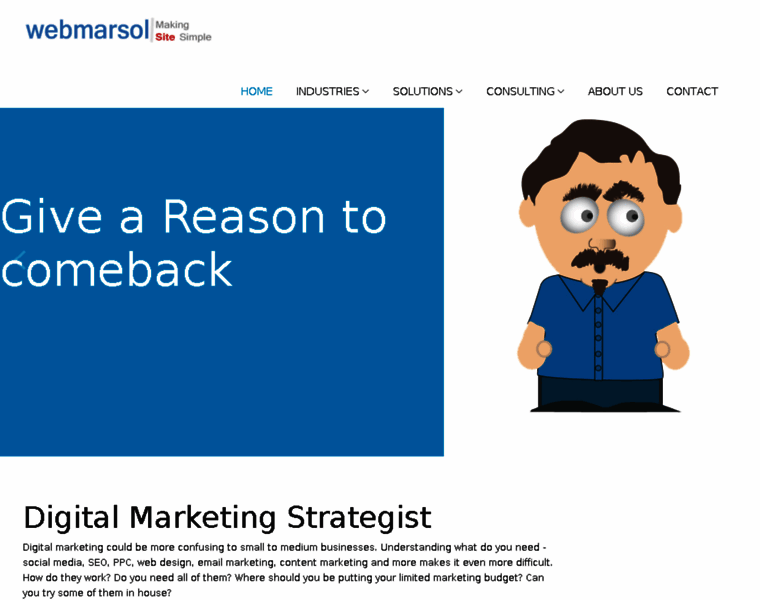 webmarsol Making Site Simple

HOME INDUSTRIES SOLUTIONS CONSULTING ABOUT US CONTACT

Give a Reason to comeback

Digital Marketing Strategist

Digital marketing could be more confusing to small to medium businesses. Understanding what do you need - social media, SEO, PPC, web design, email marketing, content marketing and more makes it even more difficult. How do they work? Do you need all of them? Where should you be putting your limited marketing budget? Can you try some of them in house?